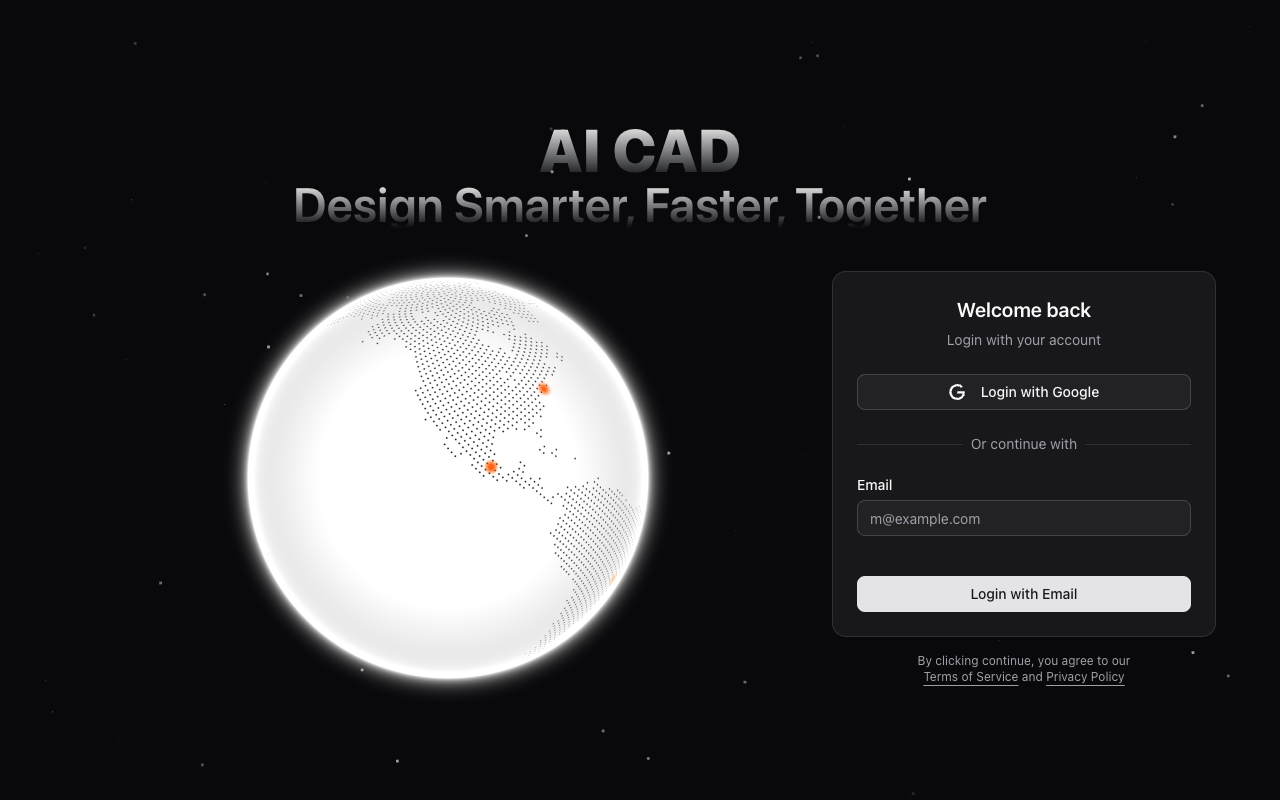 AI CAD
Design Smarter, Faster, Together

Welcome back
Login with your account

Login with Google

Or continue with

Email

m@example.com

Login with Email

By clicking continue, you agree to our Terms of Service and Privacy Policy